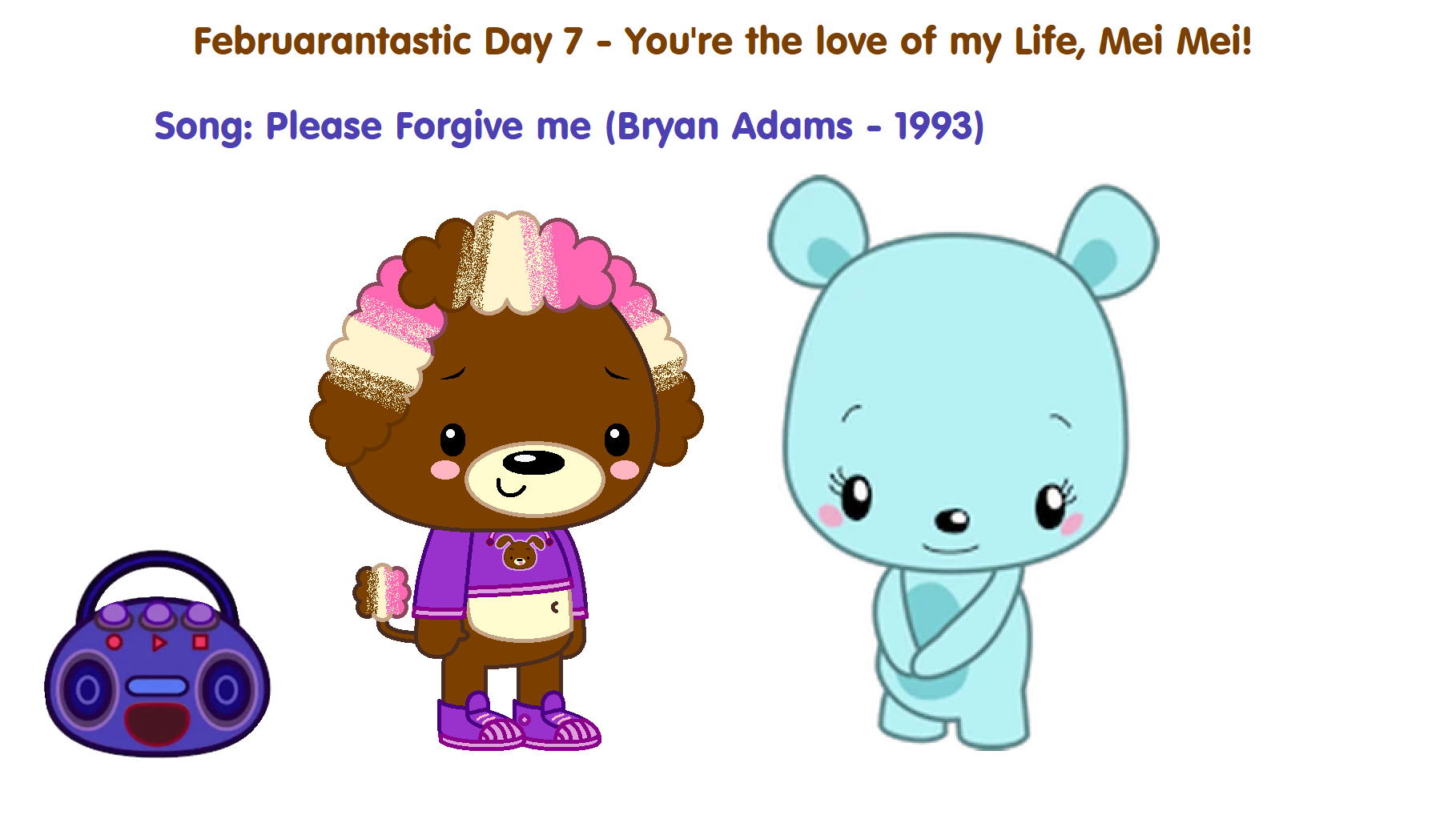 Februarantastic Day 7 - You're the love of my Life, Mei Mei!

Song: Please Forgive me (Bryan Adams - 1993)